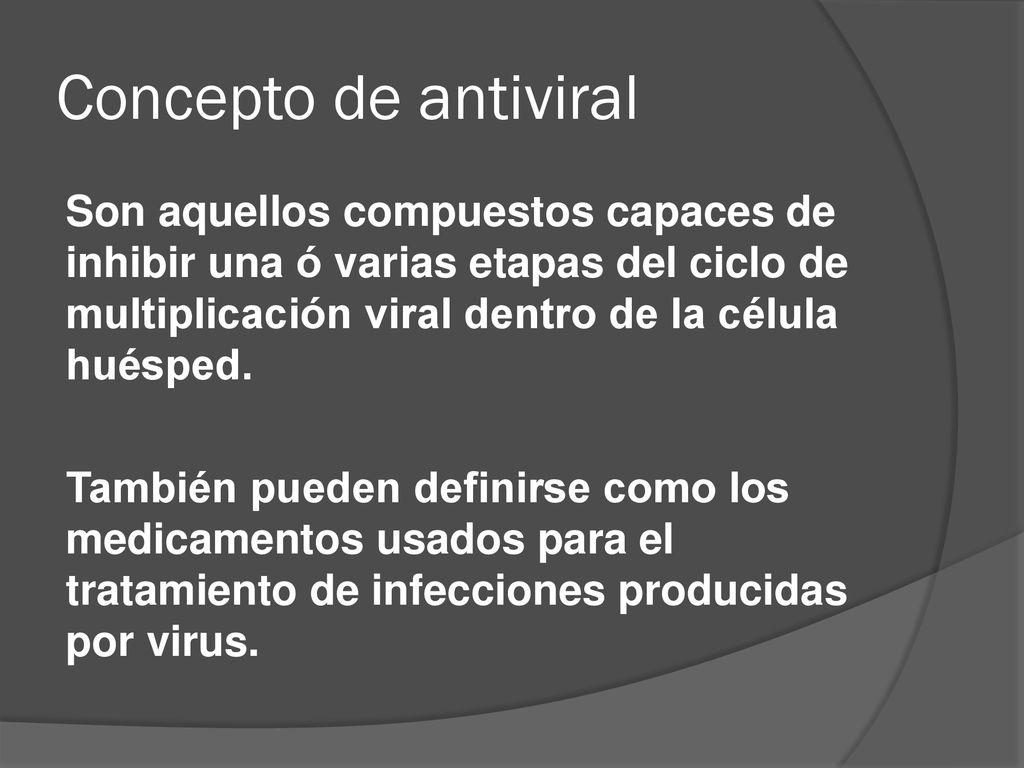 Concepto de antiviral

Son aquellos compuestos capaces de inhibir una ó varias etapas del ciclo de multiplicación viral dentro de la célula huésped.

También pueden definirse como los medicamentos usados para el tratamiento de infecciones producidas por virus.